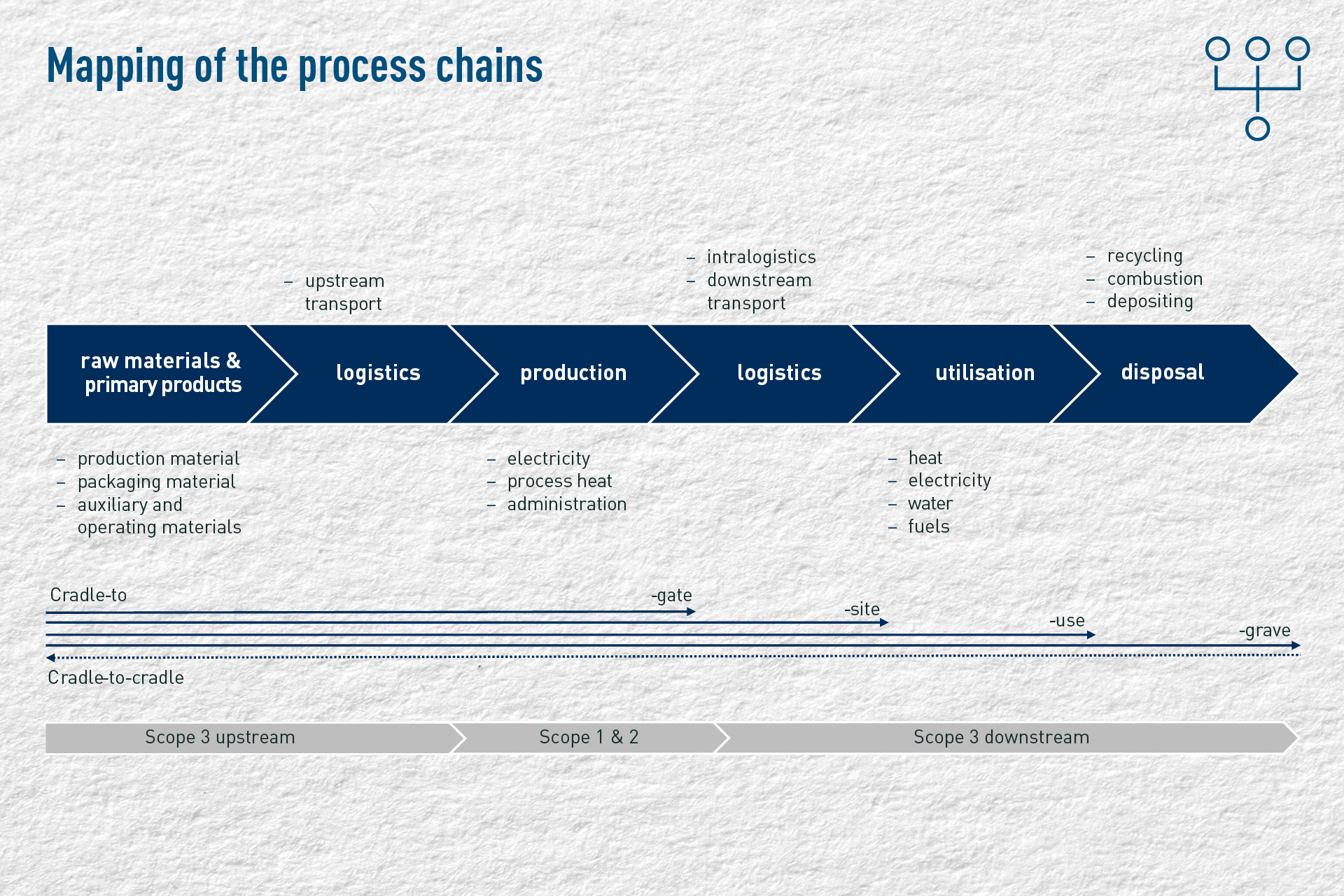 Mapping of the process chains

– upstream transport

– intralogistics
– downstream transport

– recycling
– combustion
– depositing

raw materials & primary products

logistics

production

logistics

utilisation

disposal

– production material
– packaging material
– auxiliary and operating materials

– electricity
– process heat
– administration

– heat
– electricity
– water
– fuels

Cradle-to

-gate

-site

-use

-grave

Cradle-to-cradle

Scope 3 upstream

Scope 1 & 2

Scope 3 downstream